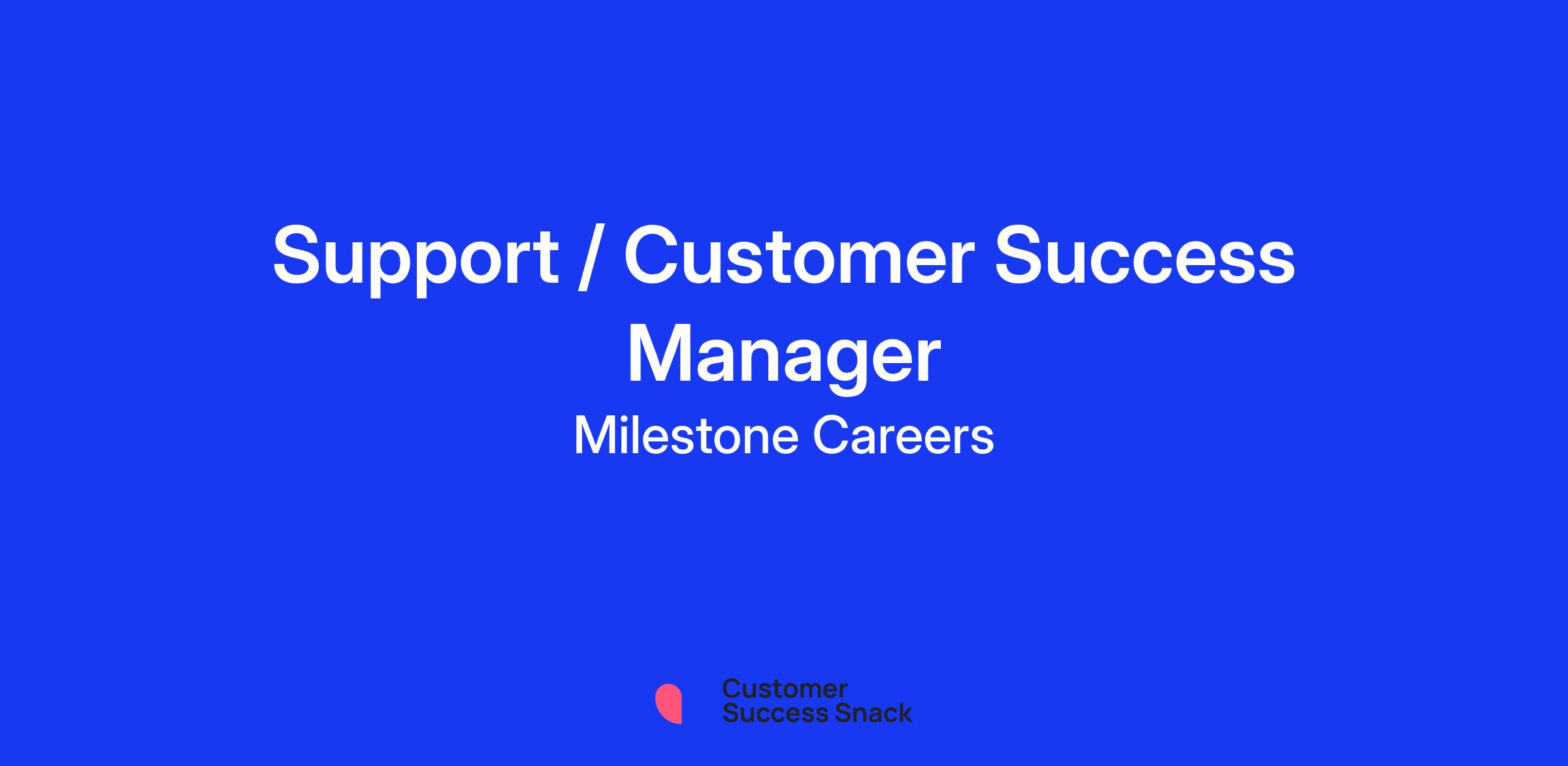 Support / Customer Success Manager

Milestone Careers

Customer Success Snack